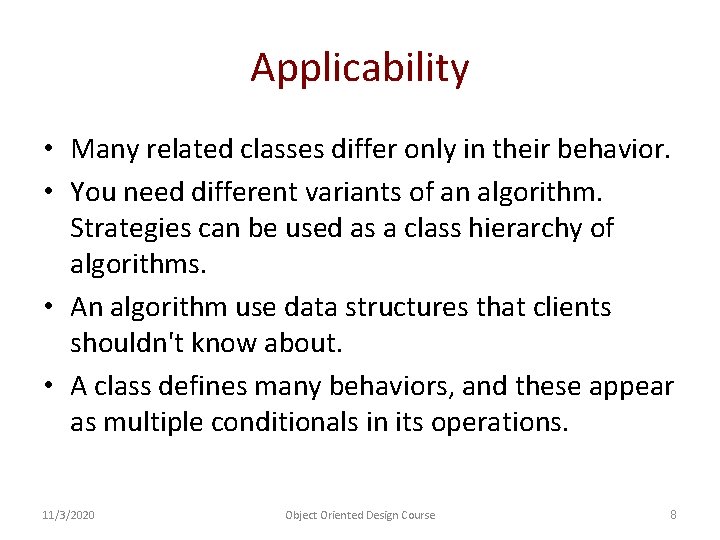 Applicability

• Many related classes differ only in their behavior.

• You need different variants of an algorithm. Strategies can be used as a class hierarchy of algorithms.

• An algorithm use data structures that clients shouldn't know about.

• A class defines many behaviors, and these appear as multiple conditionals in its operations.

11/3/2020 Object Oriented Design Course 8